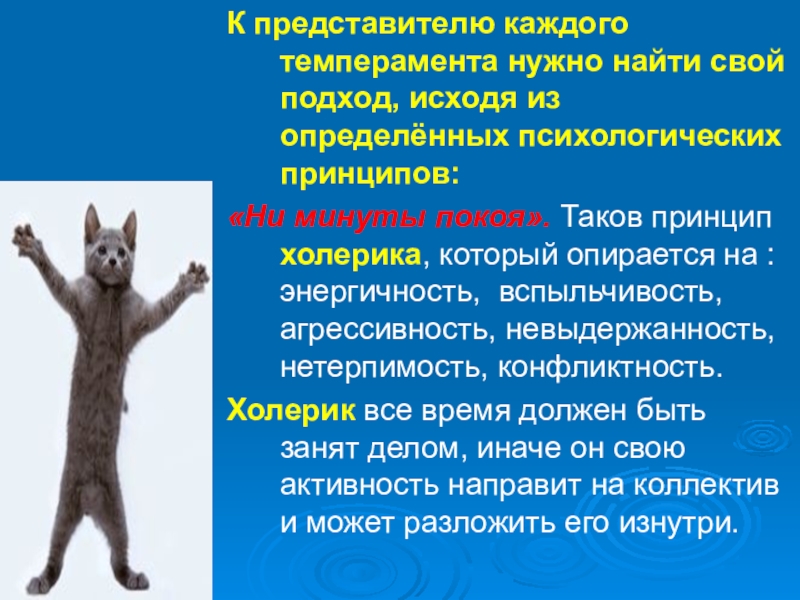 К представителю каждого темперамента нужно найти свой подход, исходя из определённых психологических принципов:

«Ни минуты покоя». Таков принцип холерика, который опирается на : энергичность, вспыльчивость, агрессивность, невыдержанность, нетерпимость, конфликтность.

Холерик все время должен быть занят делом, иначе он свою активность направит на коллектив и может разложить его изнутри.